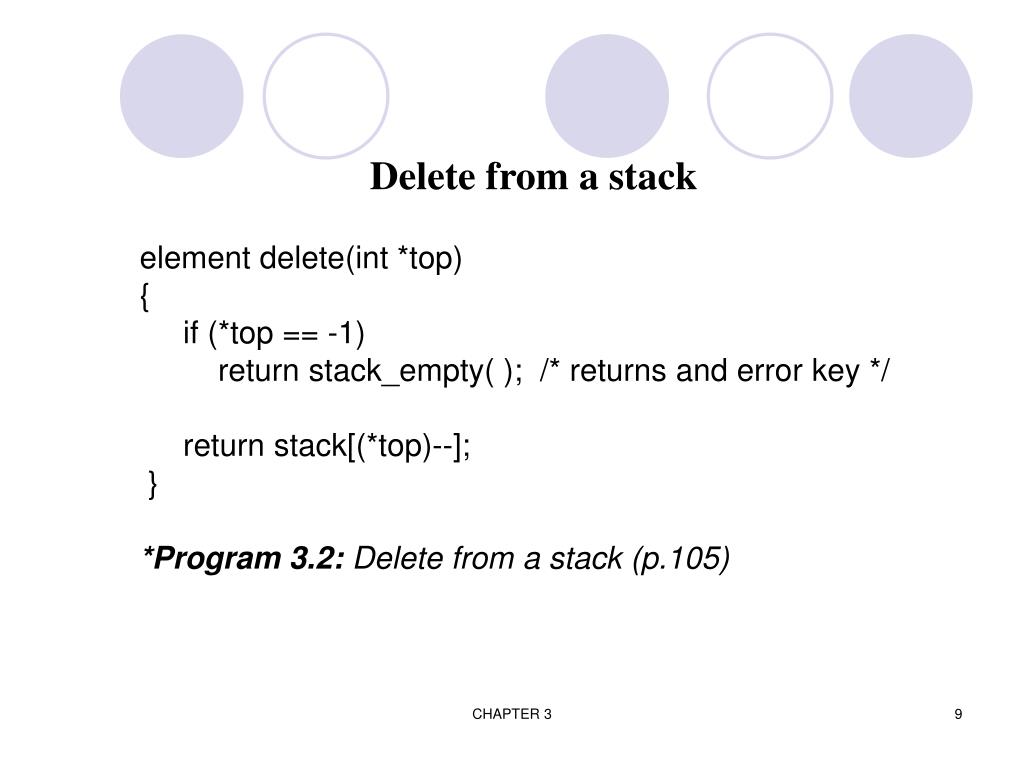 Delete from a stack

element delete(int *top)
{
if (*top == -1)
return stack_empty( ); /* returns and error key */

return stack[(*top)--];
}

*Program 3.2: Delete from a stack (p.105)

CHAPTER 3

9